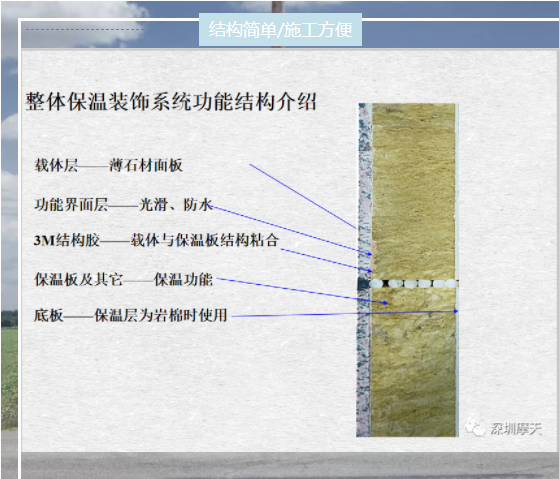 结构简单/施工方便

整体保温装饰系统功能结构介绍

载体层——薄石材面板

功能界面层——光滑、防水

3M结构胶——载体与保温板结构粘合

保温板及其它——保温功能

底板——保温层为岩棉时使用

深圳摩天